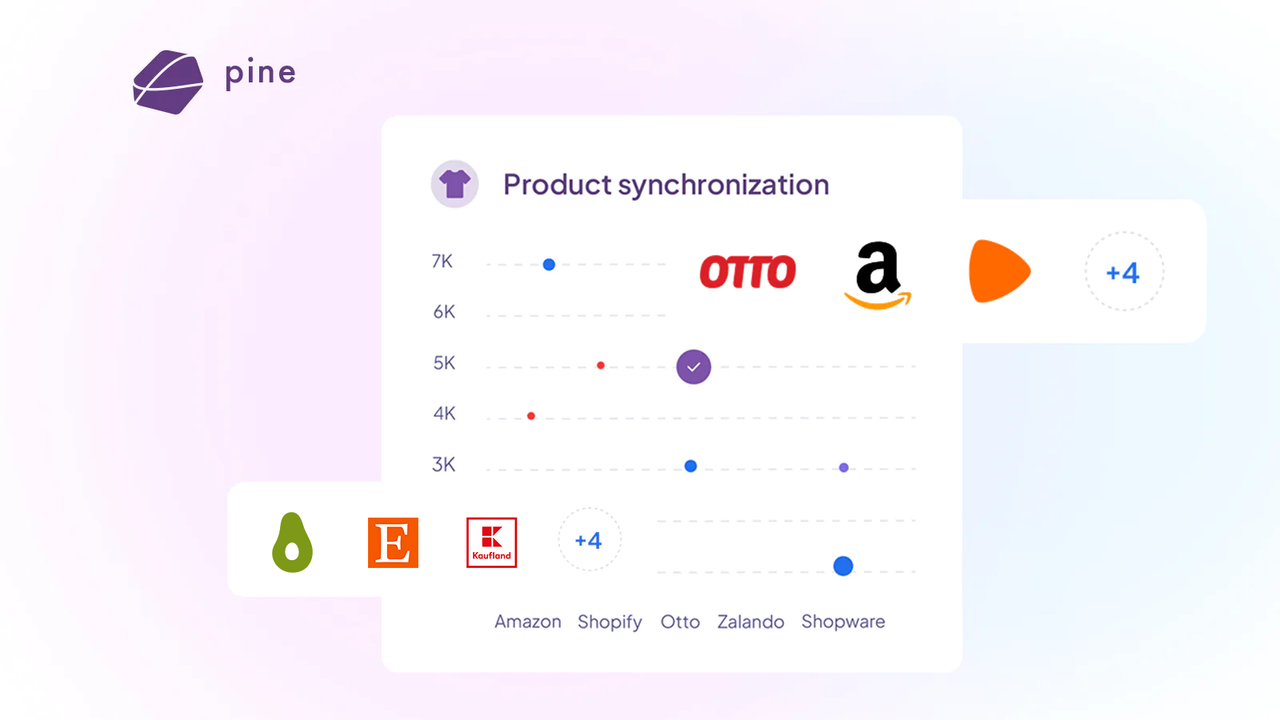 pine

Product synchronization

7K
6K
5K
4K
3K

OTTO
a
+4

E
Kaufland
+4

Amazon Shopify Otto Zalando Shopware